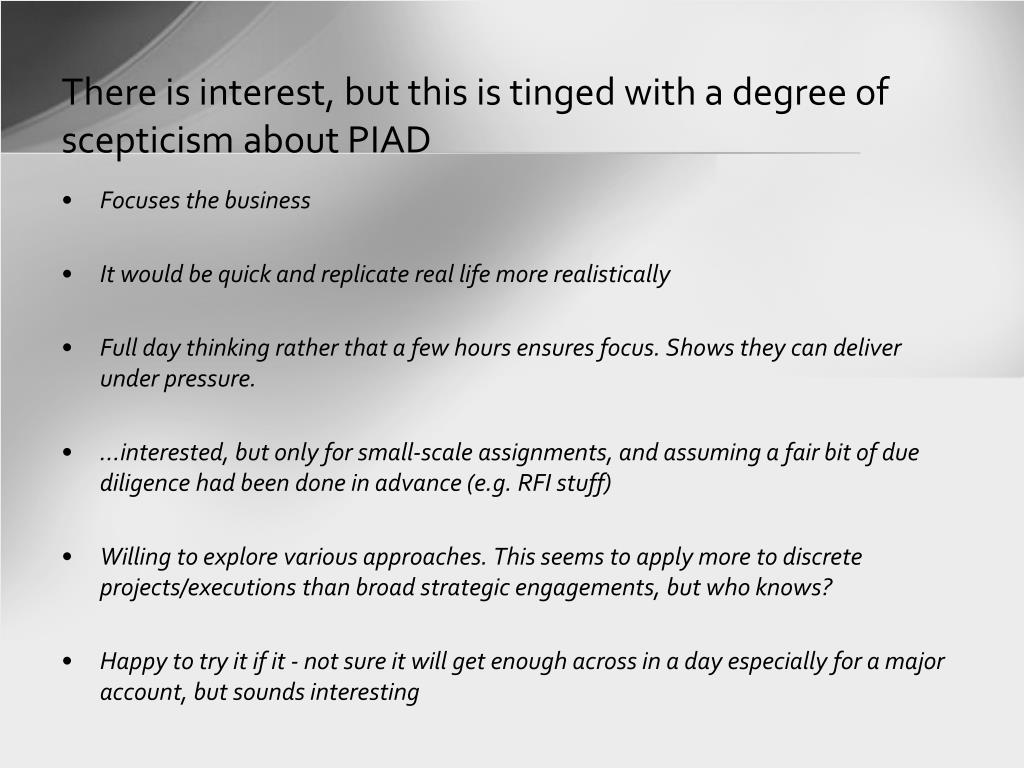 There is interest, but this is tinged with a degree of scepticism about PIAD

• Focuses the business

• It would be quick and replicate real life more realistically

• Full day thinking rather that a few hours ensures focus. Shows they can deliver under pressure.

• …interested, but only for small-scale assignments, and assuming a fair bit of due diligence had been done in advance (e.g. RFI stuff)

• Willing to explore various approaches. This seems to apply more to discrete projects/executions than broad strategic engagements, but who knows?

• Happy to try it if it - not sure it will get enough across in a day especially for a major account, but sounds interesting